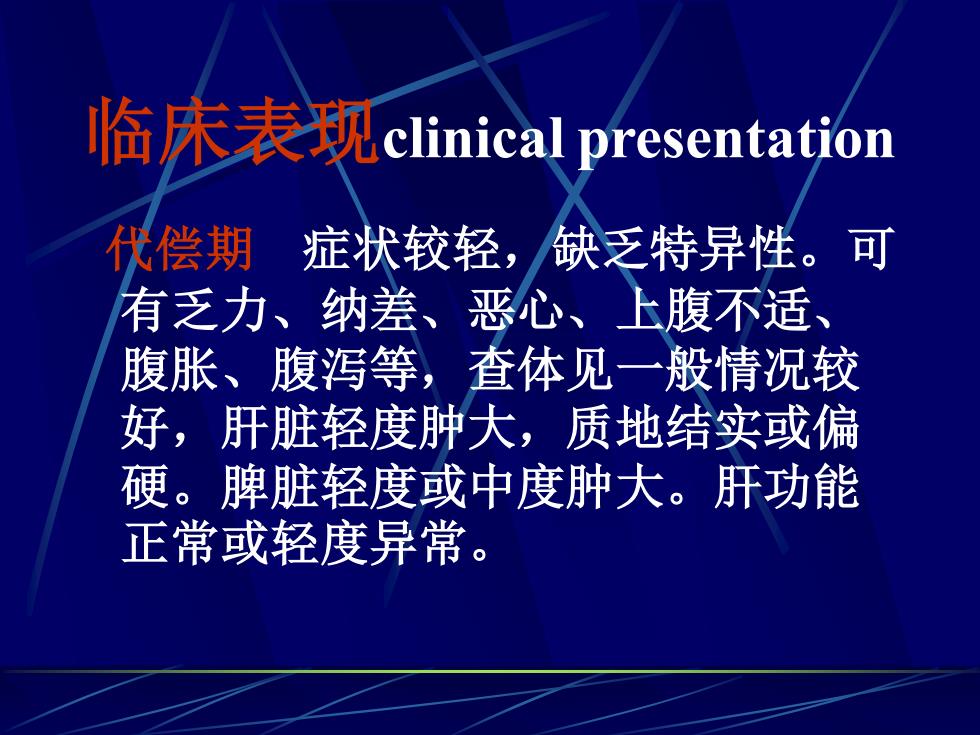 临床表现clinical presentation

代偿期　症状较轻，缺乏特异性。可有乏力、纳差、恶心、上腹不适、腹胀、腹泻等，查体见一般情况较好，肝脏轻度肿大，质地结实或偏硬。脾脏轻度或中度肿大。肝功能正常或轻度异常。